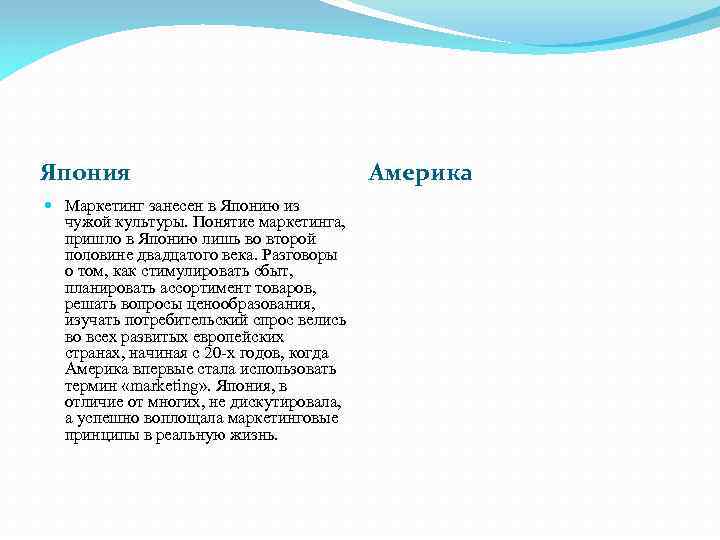 Япония

Маркетинг занесен в Японию из чужой культуры. Понятие маркетинга, пришло в Японию лишь во второй половине двадцатого века. Разговоры о том, как стимулировать сбыт, планировать ассортимент товаров, решать вопросы ценообразования, изучать потребительский спрос велись во всех развитых европейских странах, начиная с 20-х годов, когда Америка впервые стала использовать термин «marketing». Япония, в отличие от многих, не дискутировала, а успешно воплощала маркетинговые принципы в реальную жизнь.

Америка